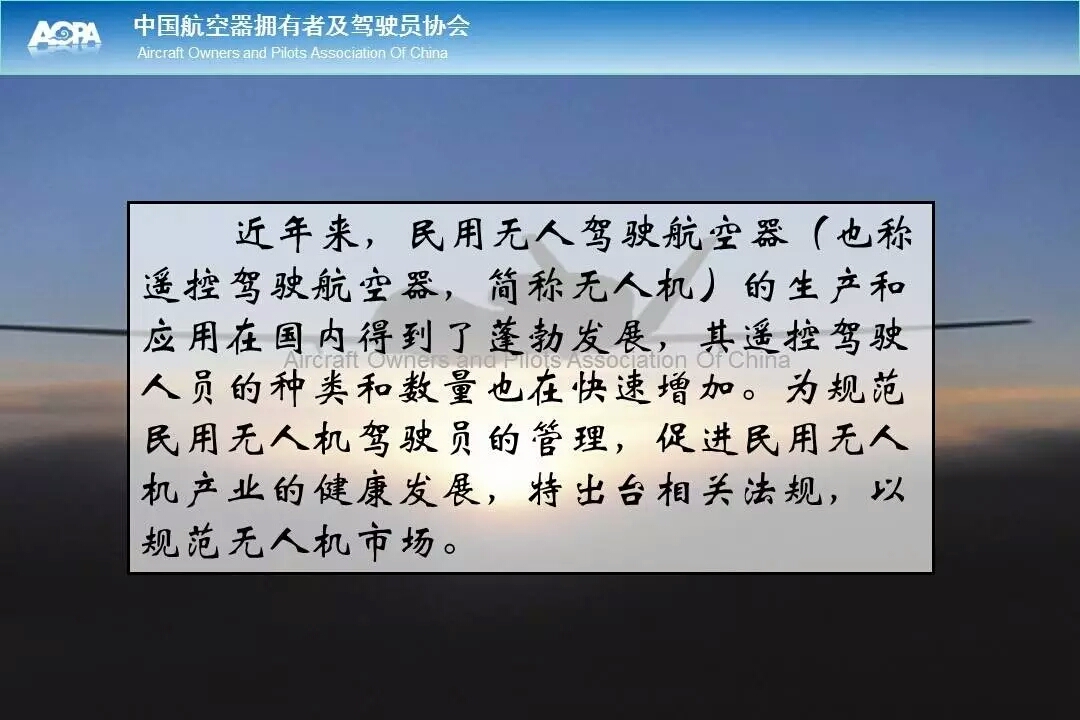 AOPA 中国航空器拥有者及驾驶员协会
Aircraft Owners and Pilots Association Of China

近年来，民用无人驾驶航空器（也称遥控驾驶航空器，简称无人机）的生产和应用在国内得到了蓬勃发展，其遥控驾驶人员的种类和数量也在快速增加。为规范民用无人机驾驶员的管理，促进民用无人机产业的健康发展，特出台相关法规，以规范无人机市场。

Aircraft Owners and Pilots Association Of China